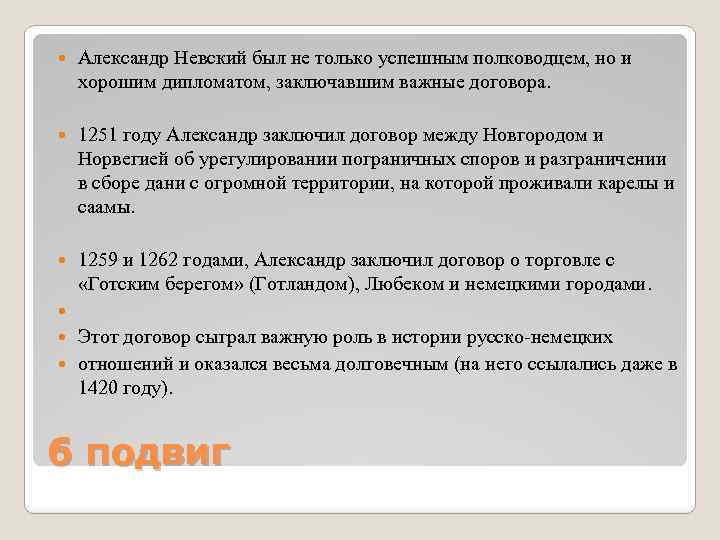 Александр Невский был не только успешным полководцем, но и хорошим дипломатом, заключавшим важные договора.

1251 году Александр заключил договор между Новгородом и Норвегией об урегулировании пограничных споров и разграничении в сборе дани с огромной территории, на которой проживали карелы и саамы.

1259 и 1262 годами, Александр заключил договор о торговле с «Готским берегом» (Готландом), Любеком и немецкими городами.

Этот договор сыграл важную роль в истории русско-немецких

отношений и оказался весьма долговечным (на него ссылались даже в 1420 году).

6 подвиг